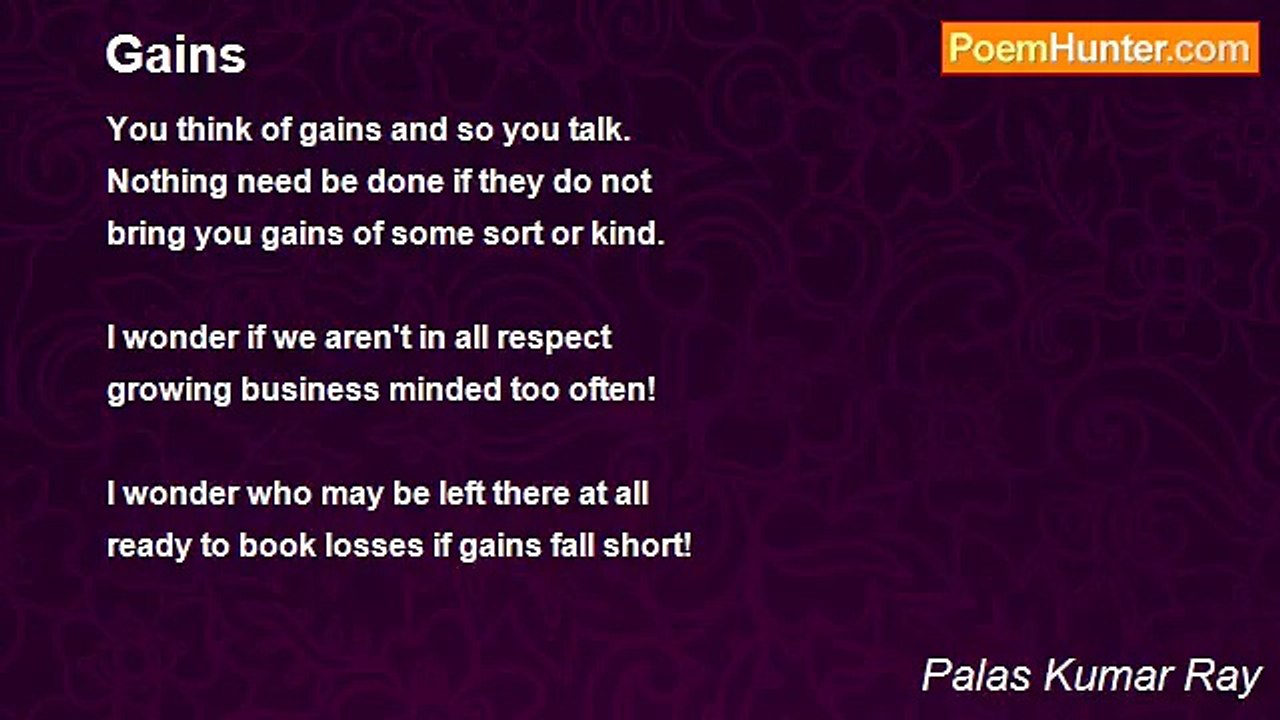 Gains

PoemHunter.com

You think of gains and so you talk.
Nothing need be done if they do not
bring you gains of some sort or kind.

I wonder if we aren't in all respect
growing business minded too often!

I wonder who may be left there at all
ready to book losses if gains fall short!

Palas Kumar Ray